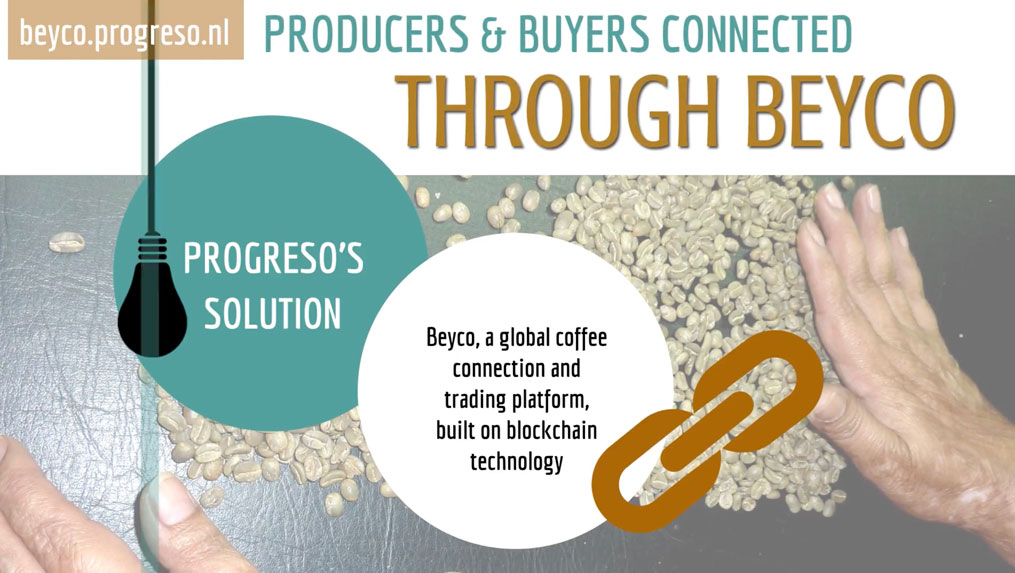 beyco.progreso.nl

PRODUCERS & BUYERS CONNECTED
THROUGH BEYCO

PROGRESO'S SOLUTION

Beyco, a global coffee connection and trading platform, built on blockchain technology